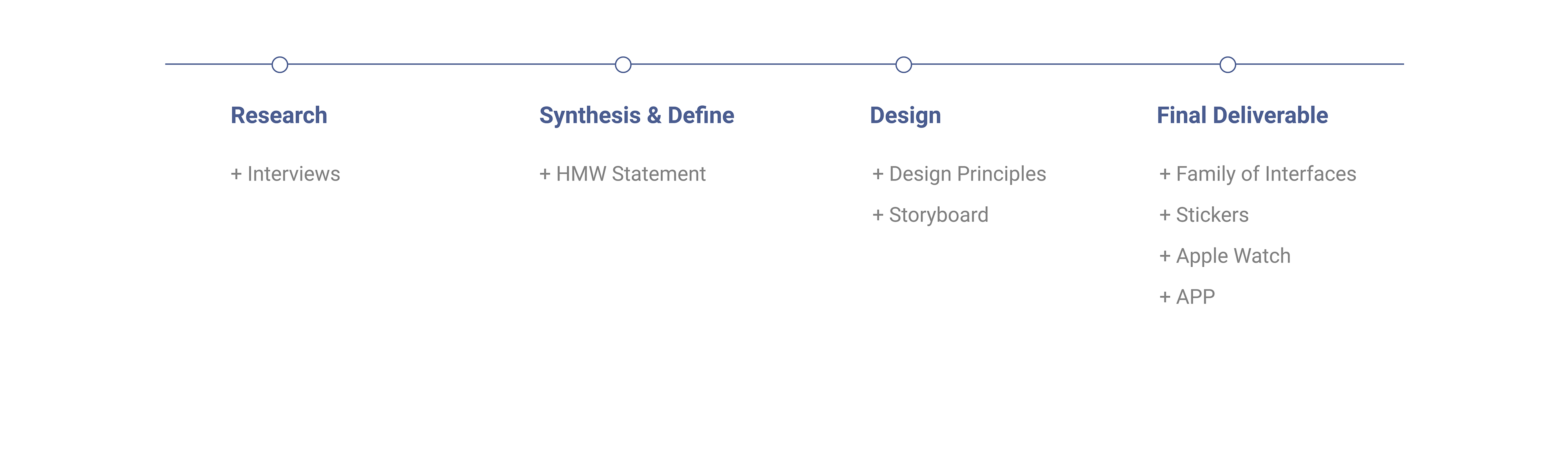 Research

+ Interviews

Synthesis & Define

+ HMW Statement

Design

+ Design Principles

+ Storyboard

Final Deliverable

+ Family of Interfaces

+ Stickers

+ Apple Watch

+ APP